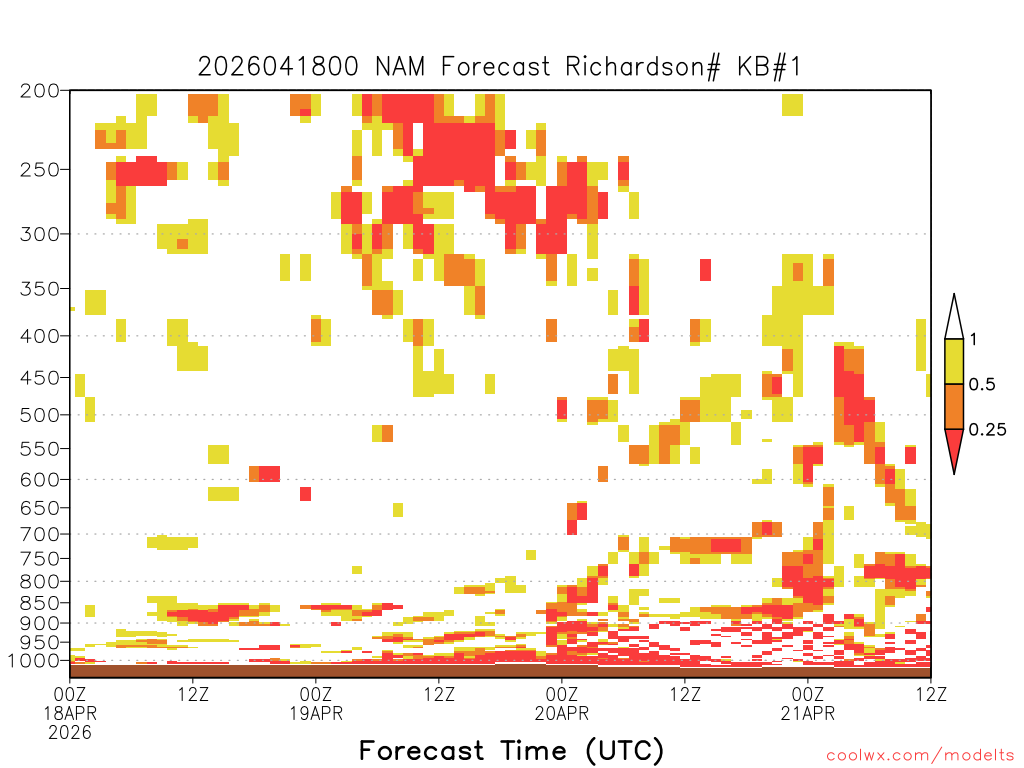 2026041800 NAM Forecast Richardson# KB#1

200
250
300
350
400
450
500
550
600
650
700
750
800
850
900
950
1000

1
0.5
0.25

00Z
18APR
2026
12Z
00Z
19APR
12Z
00Z
20APR
12Z
00Z
21APR
12Z

Forecast Time (UTC)

coolwx.com/modelts